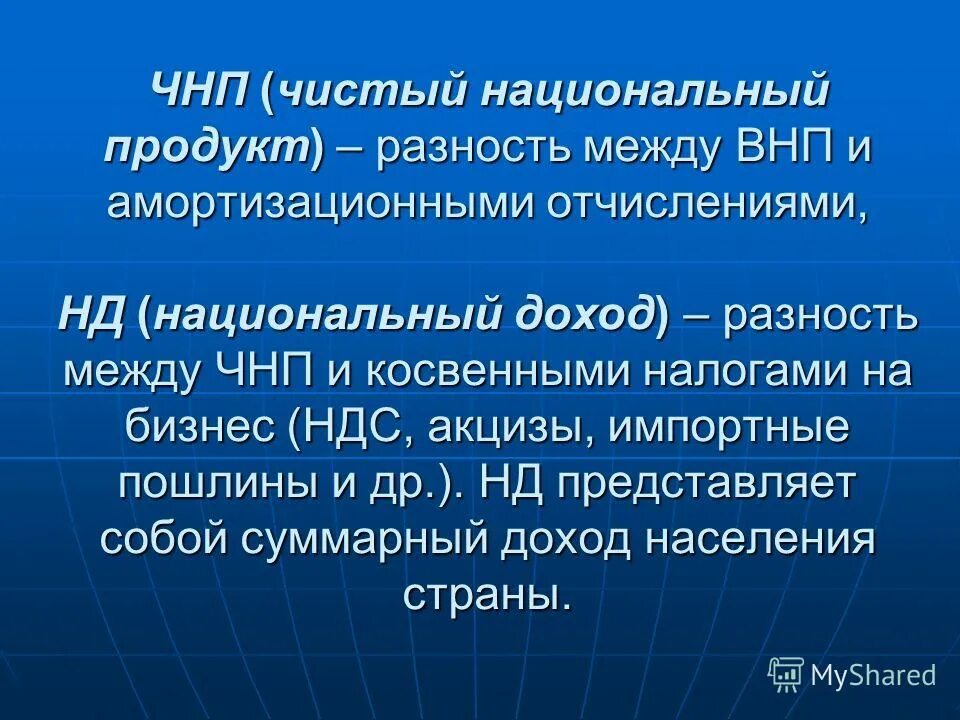 ЧНП (чистый национальный продукт) – разность между ВНП и амортизационными отчислениями,

НД (национальный доход) – разность между ЧНП и косвенными налогами на бизнес (НДС, акцизы, импортные пошлины и др.). НД представляет собой суммарный доход населения страны.

MyShared